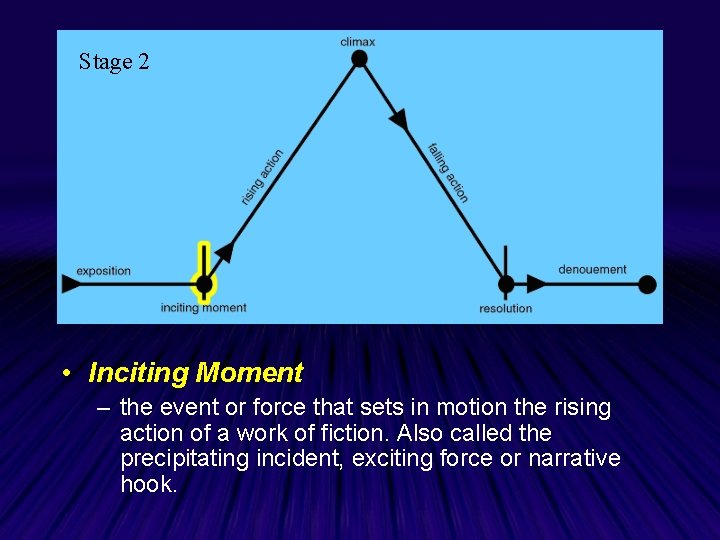 Stage 2

climax

rising action

falling action

exposition

inciting moment

resolution

denouement

• Inciting Moment

– the event or force that sets in motion the rising action of a work of fiction. Also called the precipitating incident, exciting force or narrative hook.